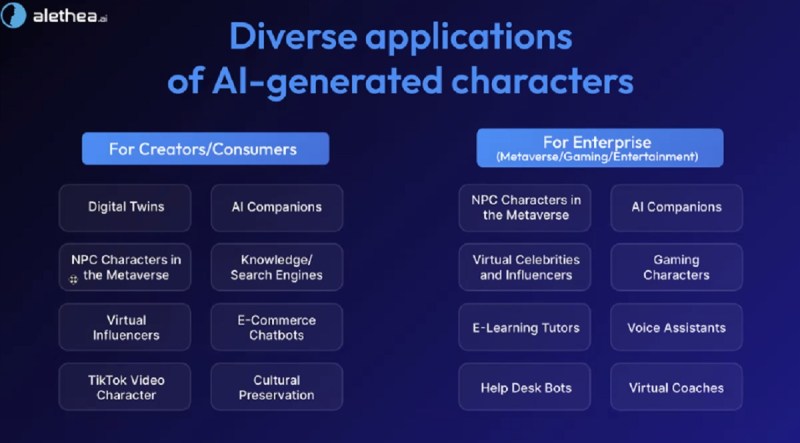 alethea.ai

Diverse applications of AI-generated characters

For Creators/Consumers

Digital Twins

AI Companions

NPC Characters in the Metaverse

Knowledge/ Search Engines

Virtual Influencers

E-Commerce Chatbots

TikTok Video Character

Cultural Preservation

For Enterprise
(Metaverse/Gaming/Entertainment)

NPC Characters in the Metaverse

AI Companions

Virtual Celebrities and Influencers

Gaming Characters

E-Learning Tutors

Voice Assistants

Help Desk Bots

Virtual Coaches